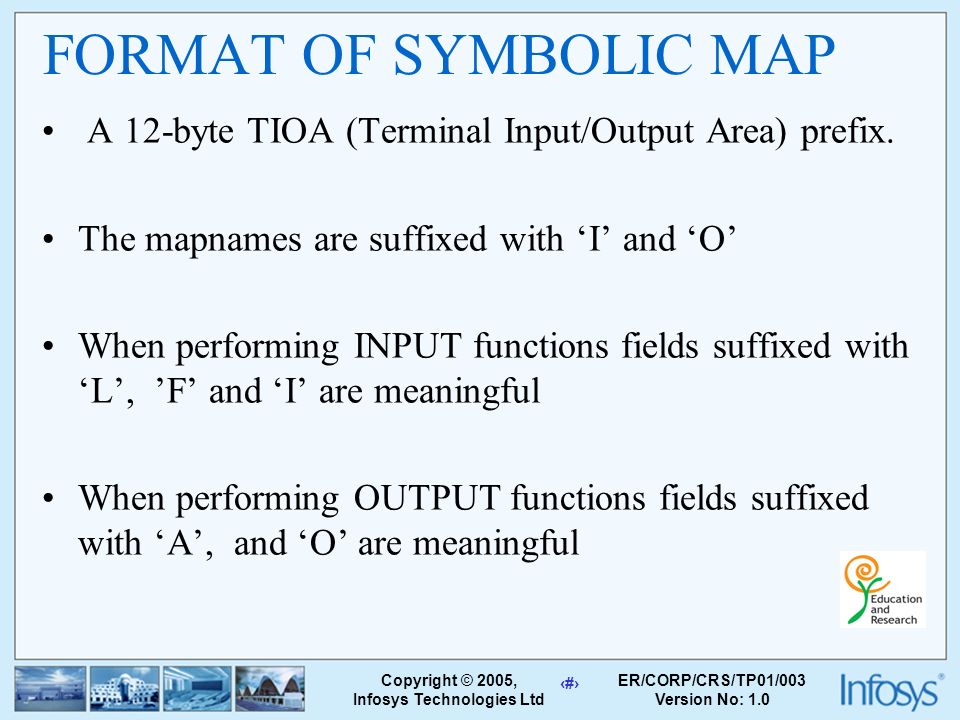 FORMAT OF SYMBOLIC MAP

• A 12-byte TIOA (Terminal Input/Output Area) prefix.

• The mapnames are suffixed with ‘I’ and ‘O’

• When performing INPUT functions fields suffixed with ‘L’, ’F’ and ‘I’ are meaningful

• When performing OUTPUT functions fields suffixed with ‘A’, and ‘O’ are meaningful

Education and Research

Copyright © 2005, Infosys Technologies Ltd

‹#›

ER/CORP/CRS/TP01/003 Version No: 1.0

Infosys®